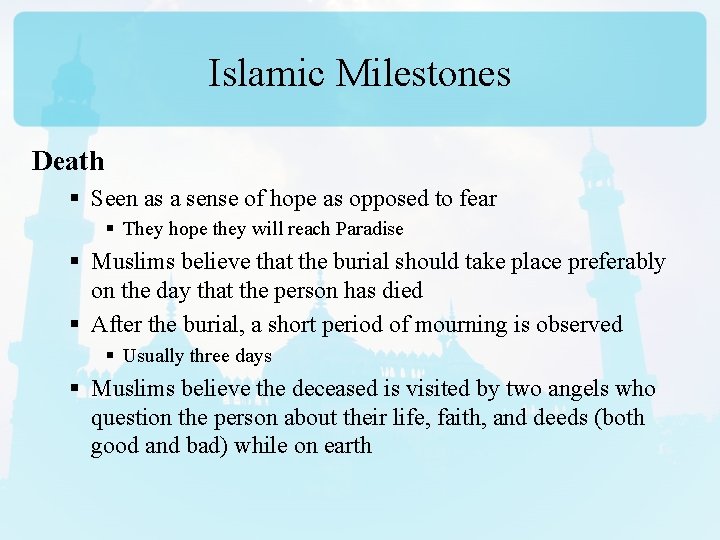 Islamic Milestones

Death

▪ Seen as a sense of hope as opposed to fear
  ▪ They hope they will reach Paradise
▪ Muslims believe that the burial should take place preferably on the day that the person has died
▪ After the burial, a short period of mourning is observed
  ▪ Usually three days
▪ Muslims believe the deceased is visited by two angels who question the person about their life, faith, and deeds (both good and bad) while on earth